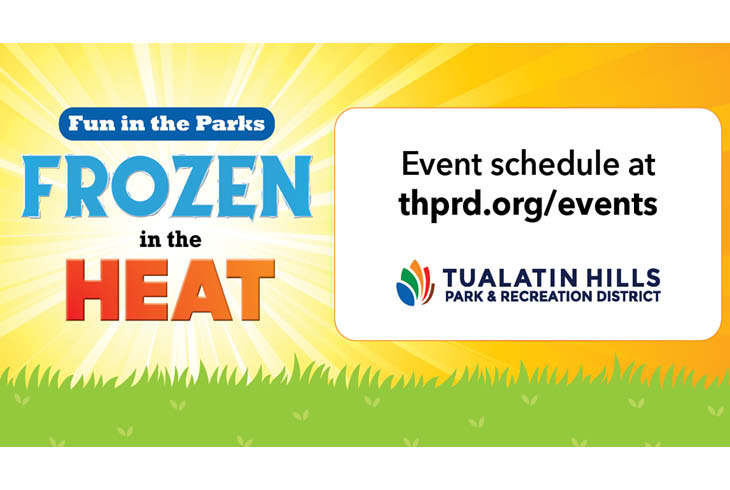 Fun in the Parks
FROZEN
in the
HEAT

Event schedule at
thprd.org/events

TUALATIN HILLS
PARK & RECREATION DISTRICT